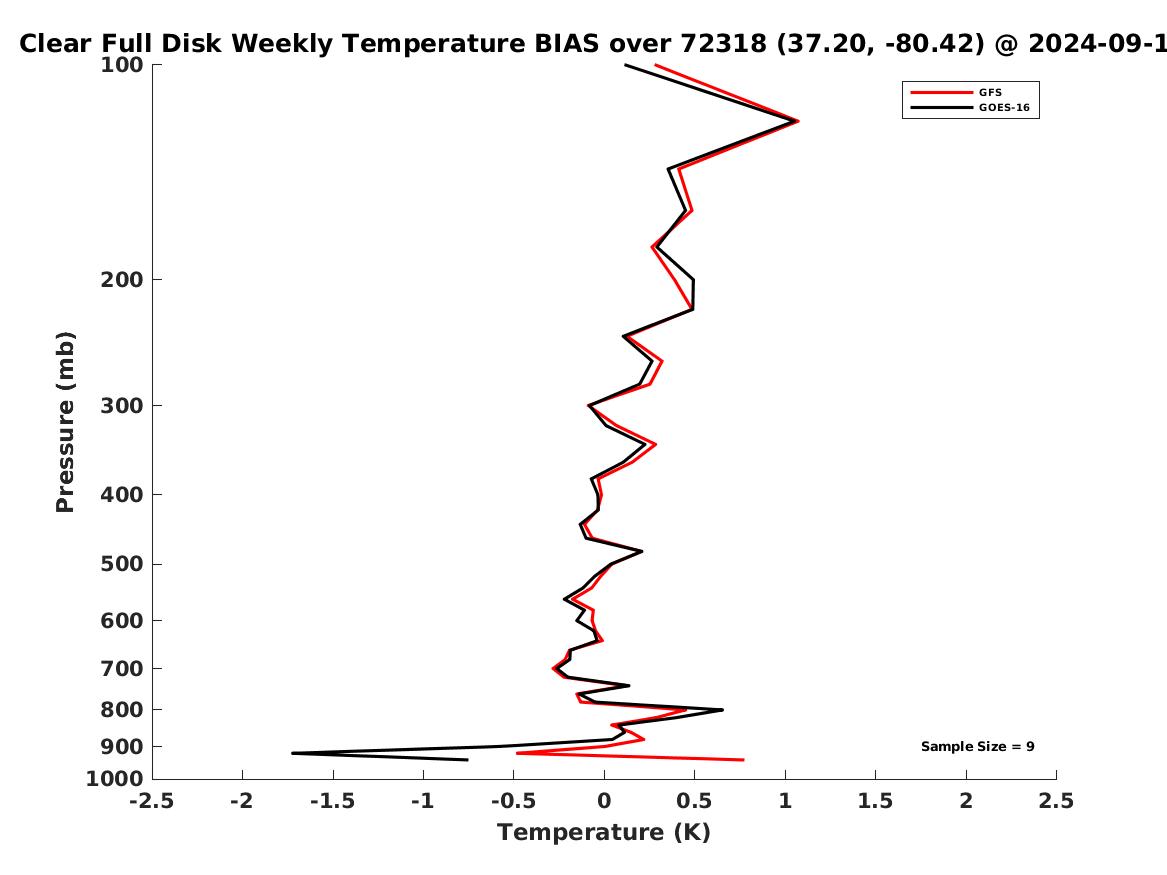 Clear Full Disk Weekly Temperature BIAS over 72318 (37.20, -80.42) @ 2024-09-1

GFS
GOES-16

Pressure (mb)

100
200
300
400
500
600
700
800
900
1000

Sample Size = 9

-2.5 -2 -1.5 -1 -0.5 0 0.5 1 1.5 2 2.5

Temperature (K)